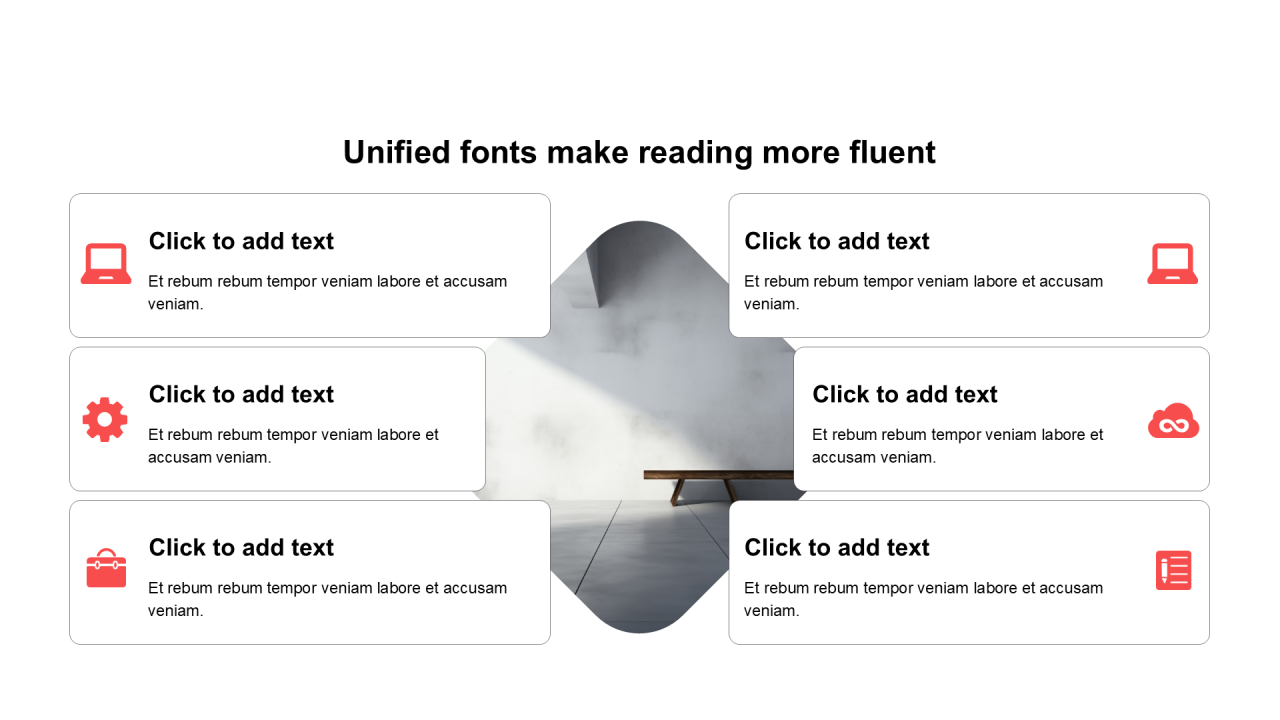 Unified fonts make reading more fluent

Click to add text

Et rebum rebum tempor veniam labore et accusam veniam.

Click to add text

Et rebum rebum tempor veniam labore et accusam veniam.

Click to add text

Et rebum rebum tempor veniam labore et accusam veniam.

Click to add text

Et rebum rebum tempor veniam labore et accusam veniam.

Click to add text

Et rebum rebum tempor veniam labore et accusam veniam.

Click to add text

Et rebum rebum tempor veniam labore et accusam veniam.